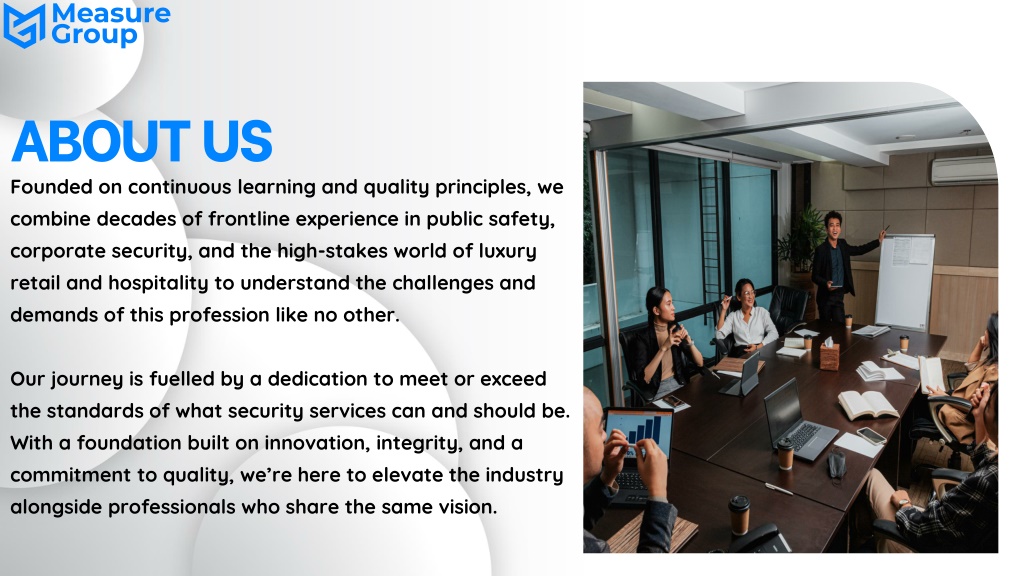 Measure Group

ABOUT US

Founded on continuous learning and quality principles, we combine decades of frontline experience in public safety, corporate security, and the high-stakes world of luxury retail and hospitality to understand the challenges and demands of this profession like no other.

Our journey is fuelled by a dedication to meet or exceed the standards of what security services can and should be. With a foundation built on innovation, integrity, and a commitment to quality, we're here to elevate the industry alongside professionals who share the same vision.